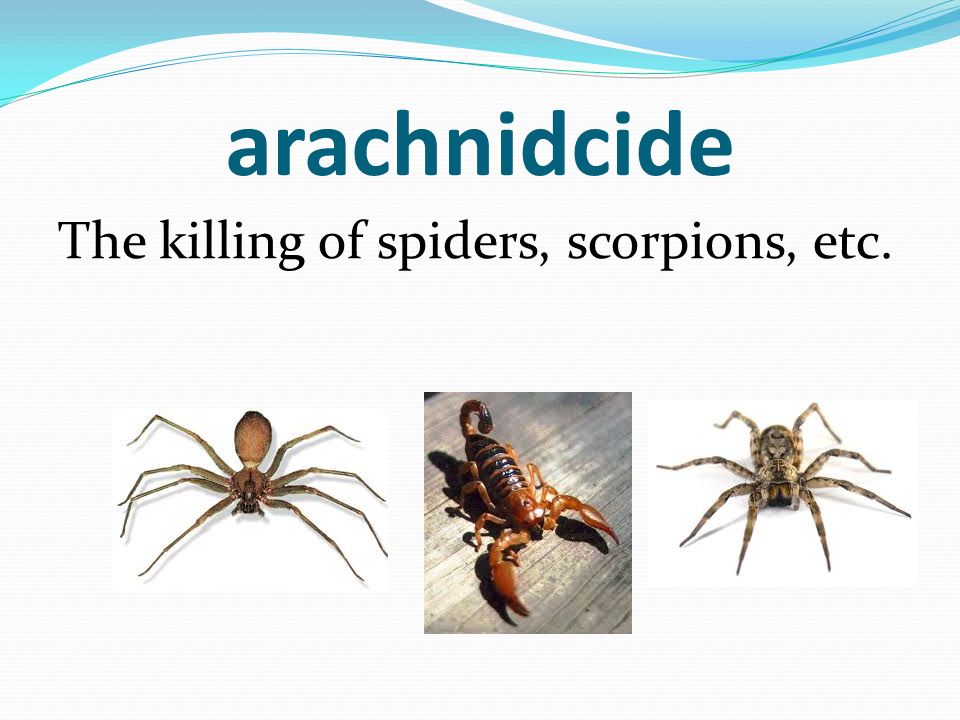 arachnidcide

The killing of spiders, scorpions, etc.